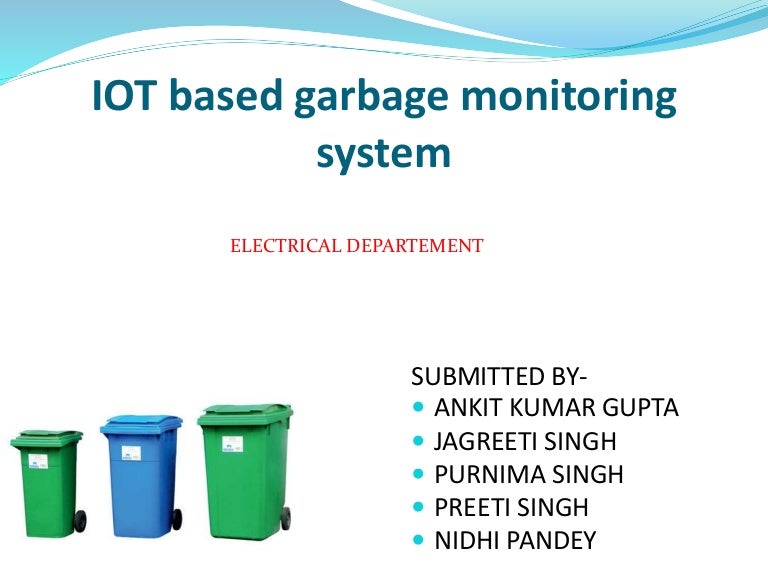 IOT based garbage monitoring system

ELECTRICAL DEPARTEMENT

SUBMITTED BY-
- ANKIT KUMAR GUPTA
- JAGREETI SINGH
- PURNIMA SINGH
- PREETI SINGH
- NIDHI PANDEY